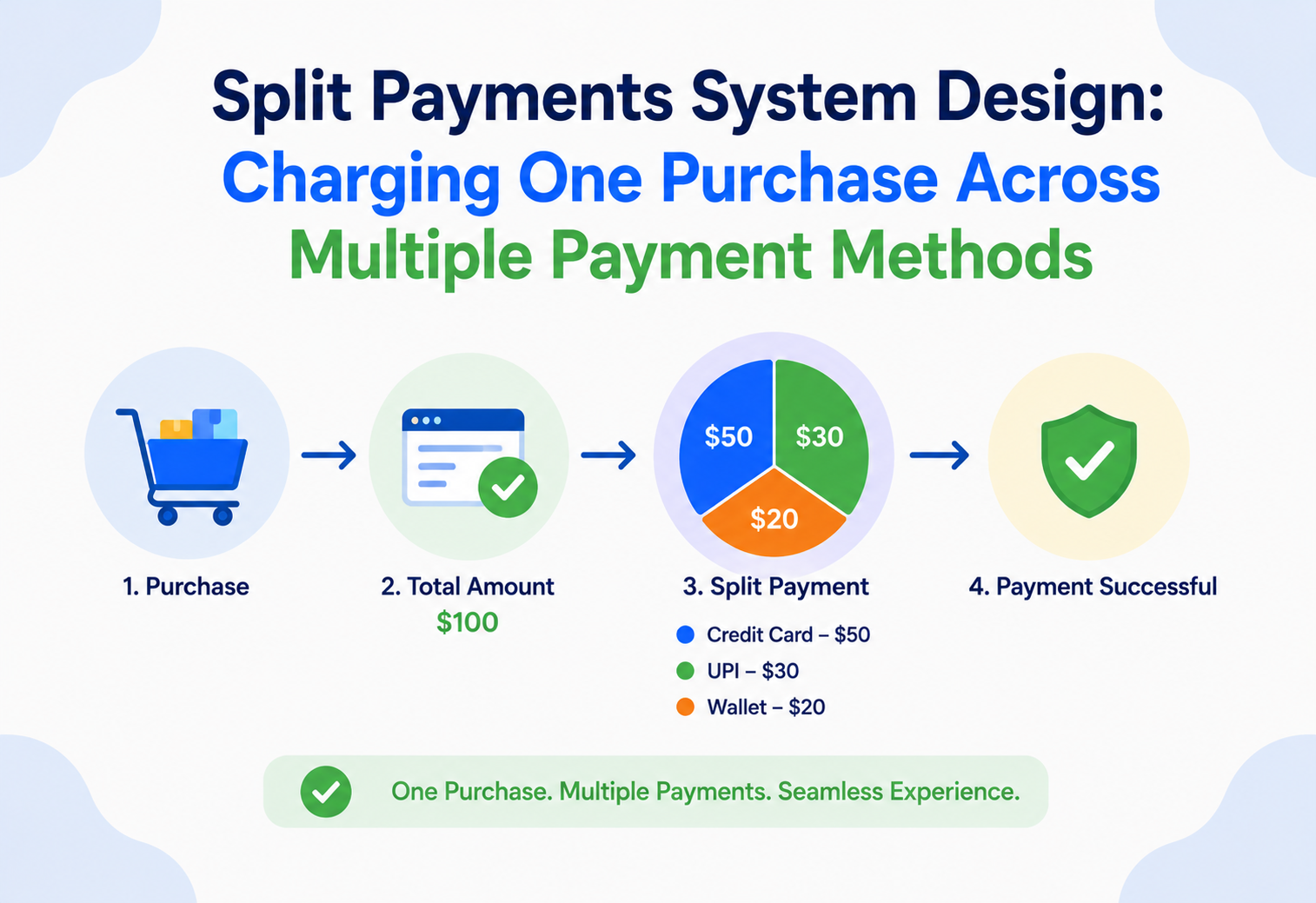 Split Payments System Design: Charging One Purchase Across Multiple Payment Methods

1. Purchase

2. Total Amount
\$100

\$50
\$30
\$20

3. Split Payment
Credit Card – \$50
UPI – \$30
Wallet – \$20

4. Payment Successful

One Purchase. Multiple Payments. Seamless Experience.